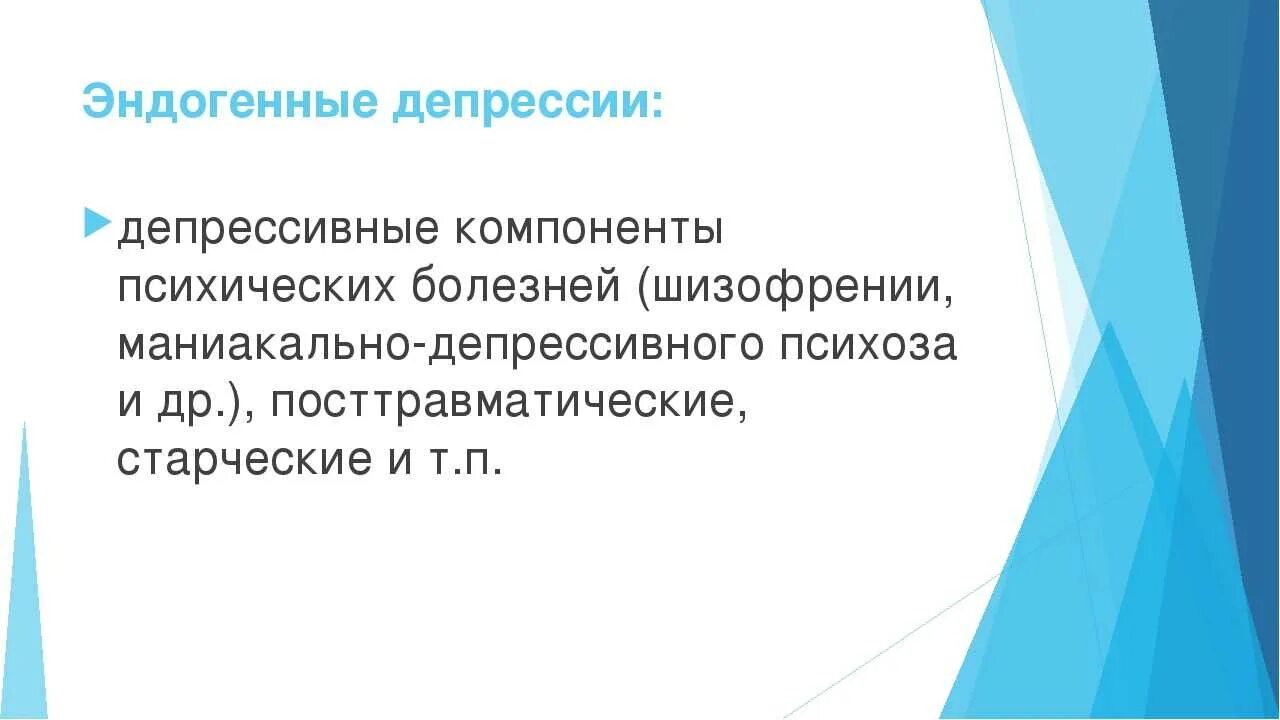 Эндогенные депрессии:

депрессивные компоненты психических болезней (шизофрении, маниакально-депрессивного психоза и др.), посттравматические, старческие и т.п.